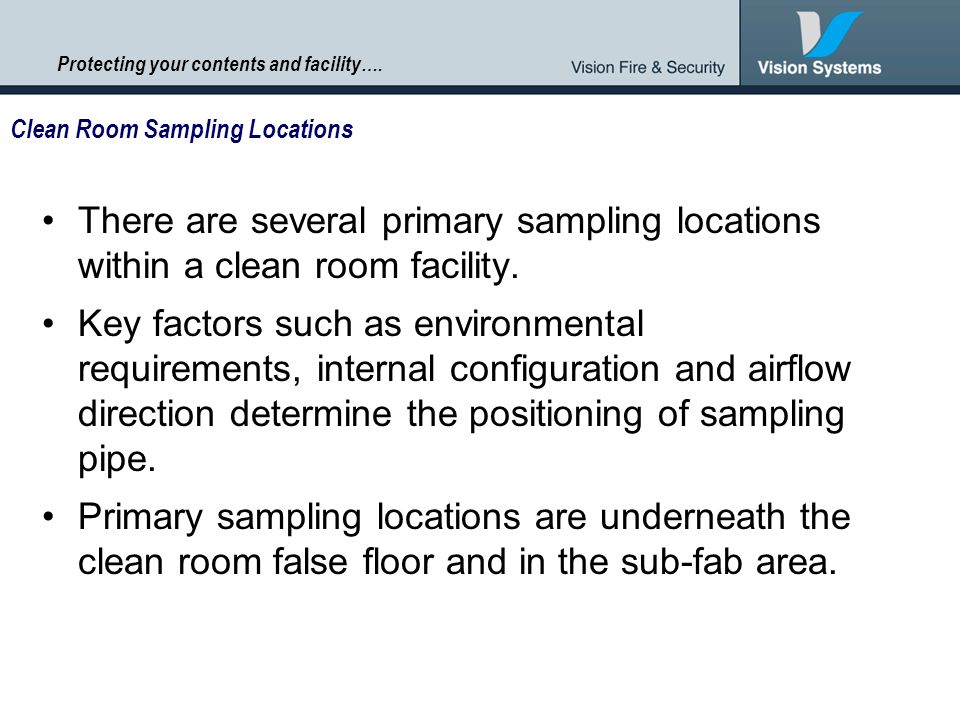 Protecting your contents and facility….

Vision Fire & Security

Vision Systems

Clean Room Sampling Locations

• There are several primary sampling locations within a clean room facility.

• Key factors such as environmental requirements, internal configuration and airflow direction determine the positioning of sampling pipe.

• Primary sampling locations are underneath the clean room false floor and in the sub-fab area.